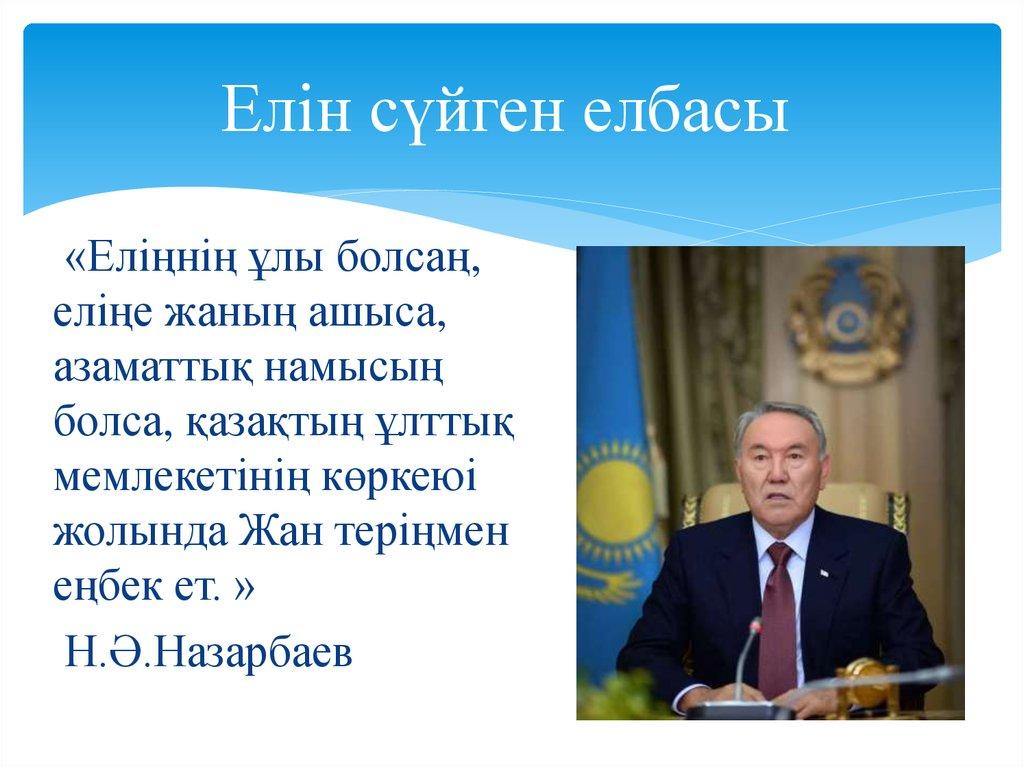 Елін сүйген елбасы

«Еліңнің ұлы болсаң, еліңе жаның ашыса, азаматтық намысың болса, қазақтың ұлттық мемлекетінің көркеюі жолында Жан теріңмен еңбек ет. »

Н.Ә.Назарбаев